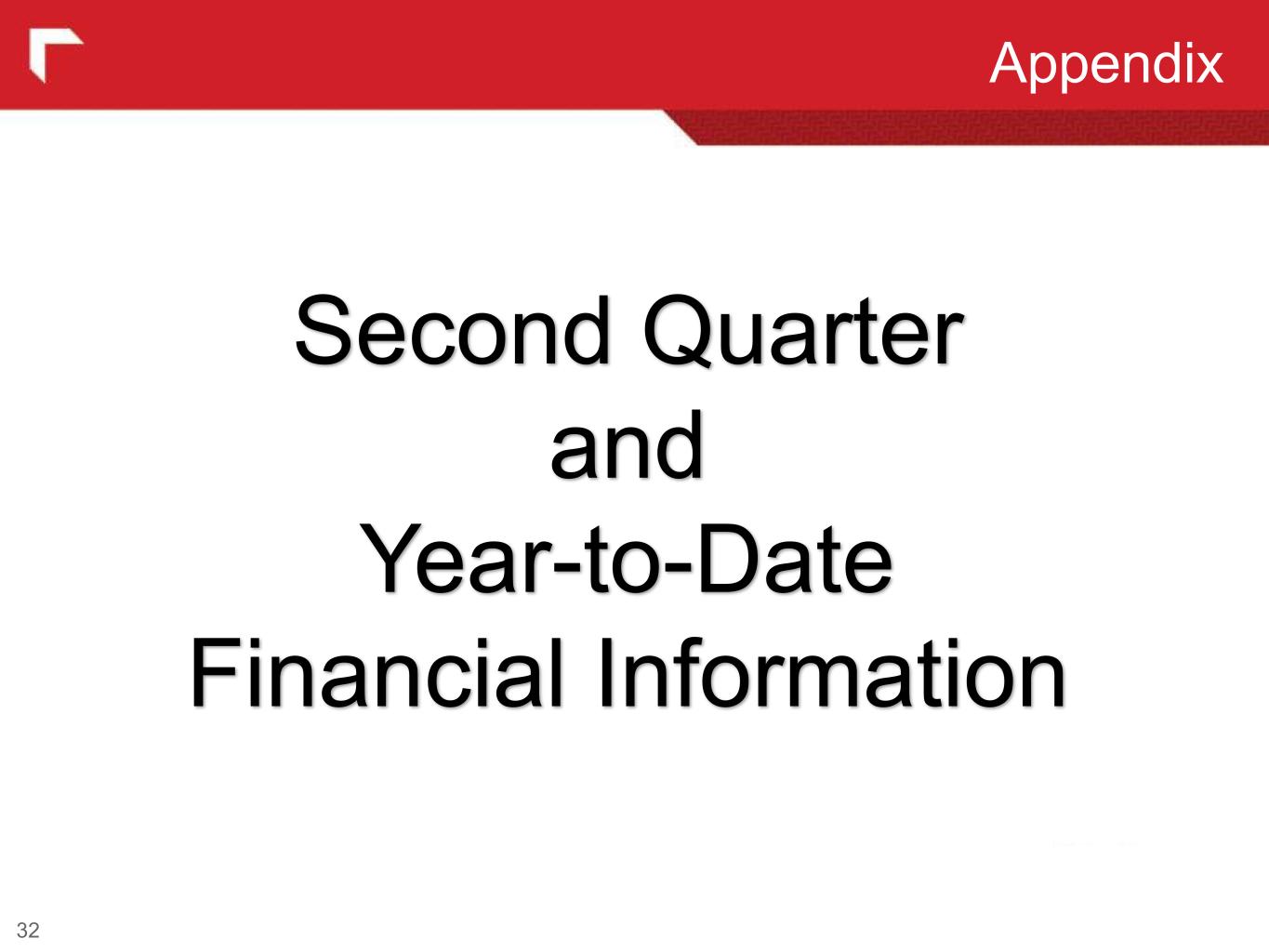 Appendix

Second Quarter
and
Year-to-Date
Financial Information

32